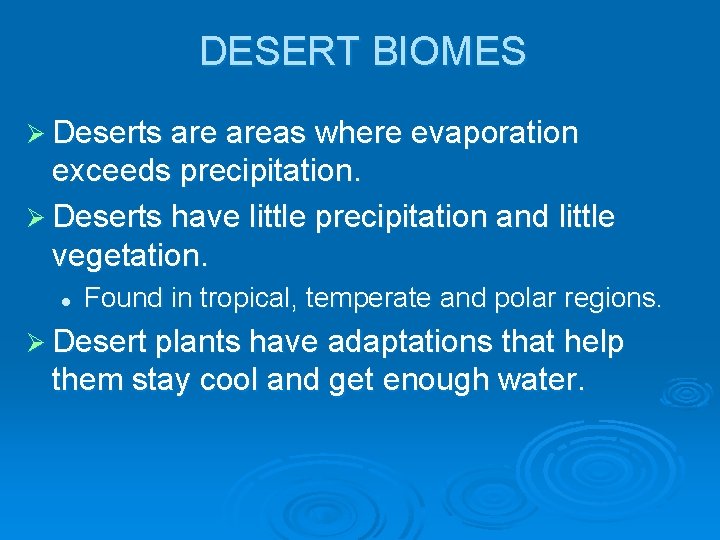 DESERT BIOMES

➢ Deserts are areas where evaporation exceeds precipitation.

➢ Deserts have little precipitation and little vegetation.

• Found in tropical, temperate and polar regions.

➢ Desert plants have adaptations that help them stay cool and get enough water.